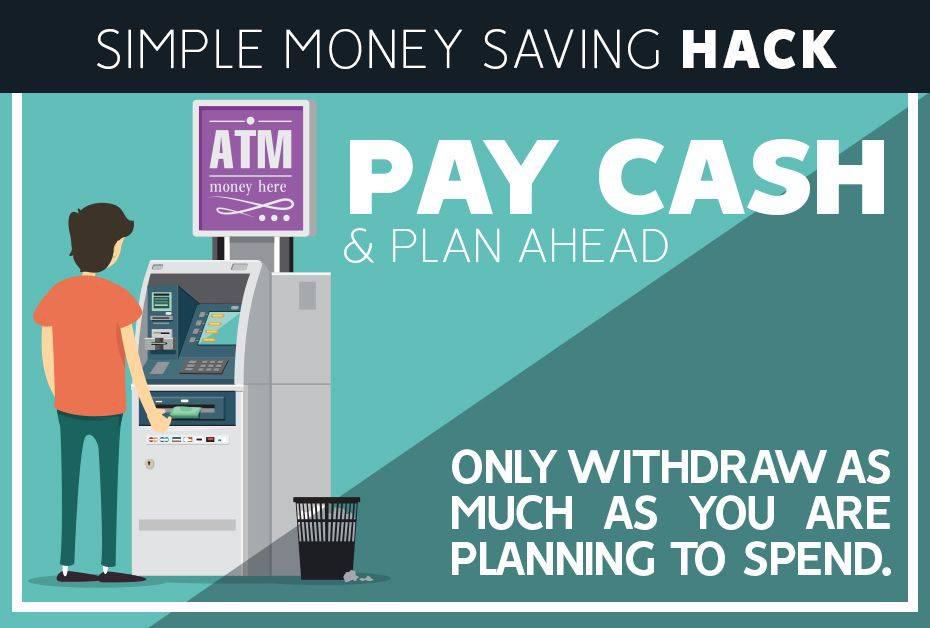 SIMPLE MONEY SAVING HACK

ATM
money here

PAY CASH
& PLAN AHEAD

ONLY WITHDRAW AS MUCH AS YOU ARE PLANNING TO SPEND.